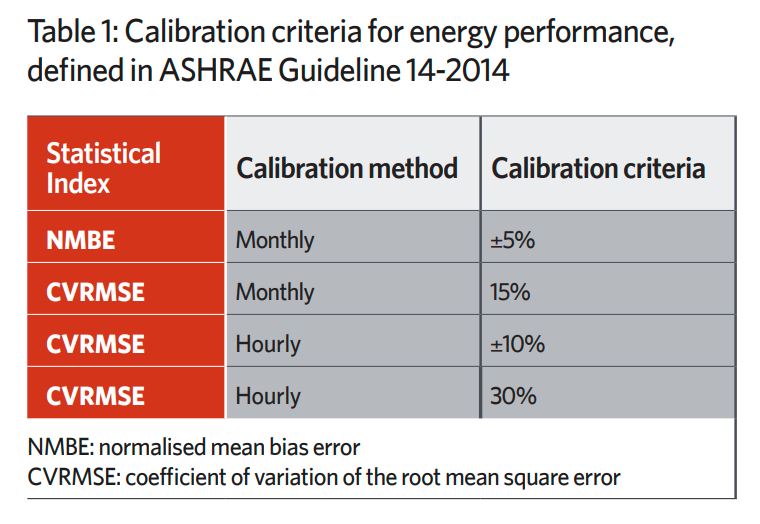 Table 1: Calibration criteria for energy performance, defined in ASHRAE Guideline 14-2014

| Statistical Index | Calibration method | Calibration criteria |
|---|---|---|
| NMBE | Monthly | ±5% |
| CVRMSE | Monthly | 15% |
| CVRMSE | Hourly | ±10% |
| CVRMSE | Hourly | 30% |

NMBE: normalised mean bias error
CVRMSE: coefficient of variation of the root mean square error